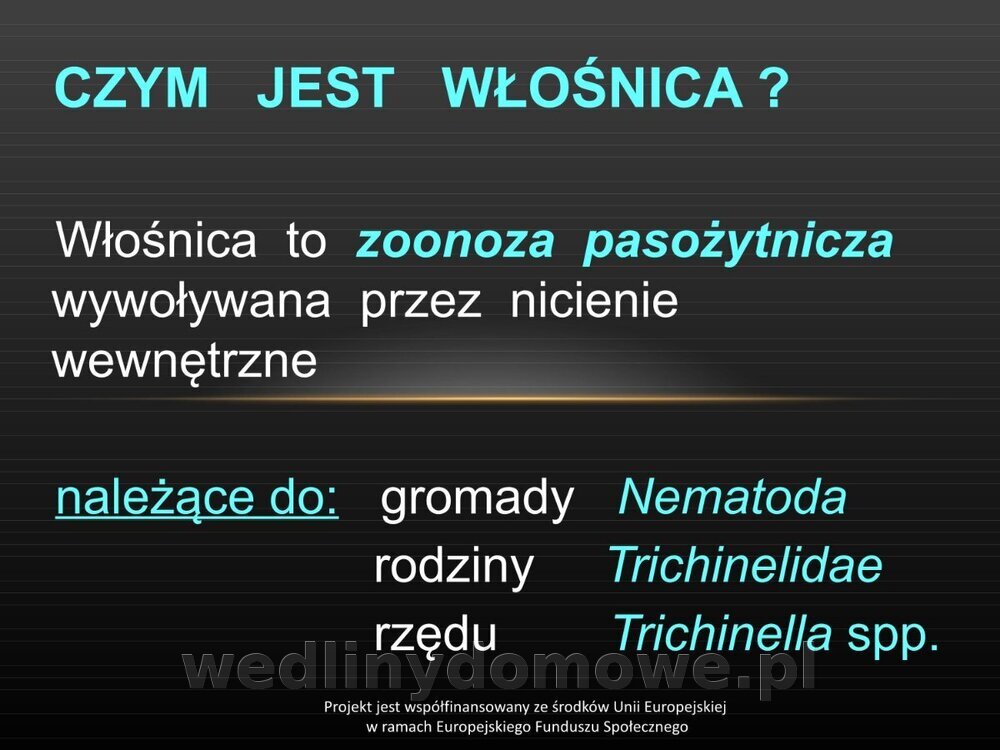 CZYM JEST WŁOŚNICA ?

Włośnica to zoonoza pasożytnicza wywoływana przez nicienie wewnętrzne

należące do: gromady Nematoda
rodziny Trichinelidae
rzędu Trichinella spp.

wedlinydomowe.pl

Projekt jest współfinansowany ze środków Unii Europejskiej w ramach Europejskiego Funduszu Społecznego